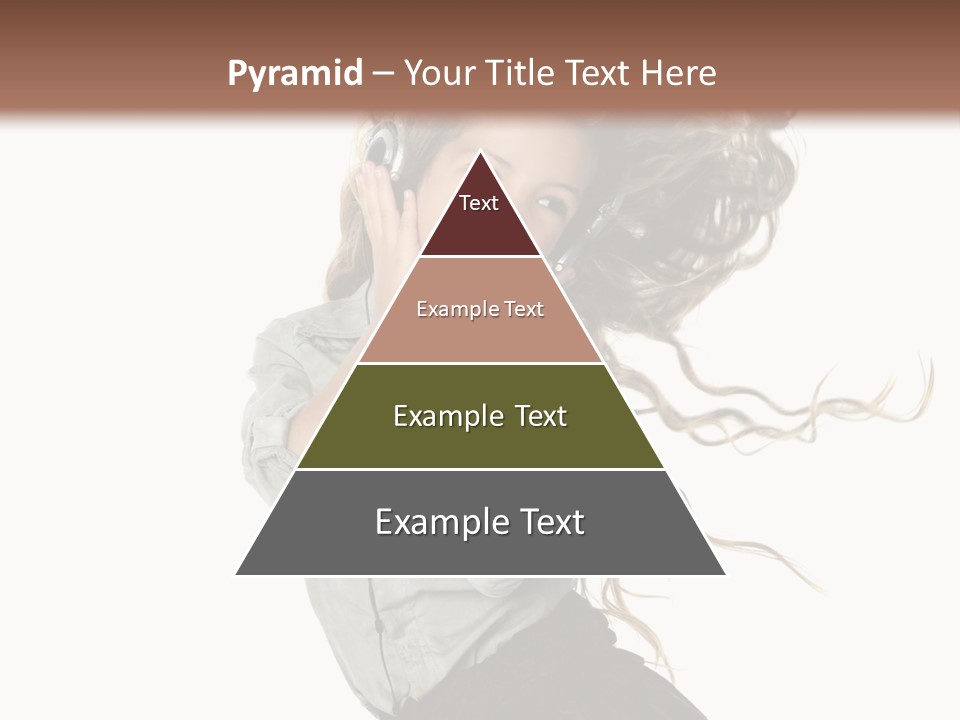 Pyramid – Your Title Text Here

Text

Example Text

Example Text

Example Text